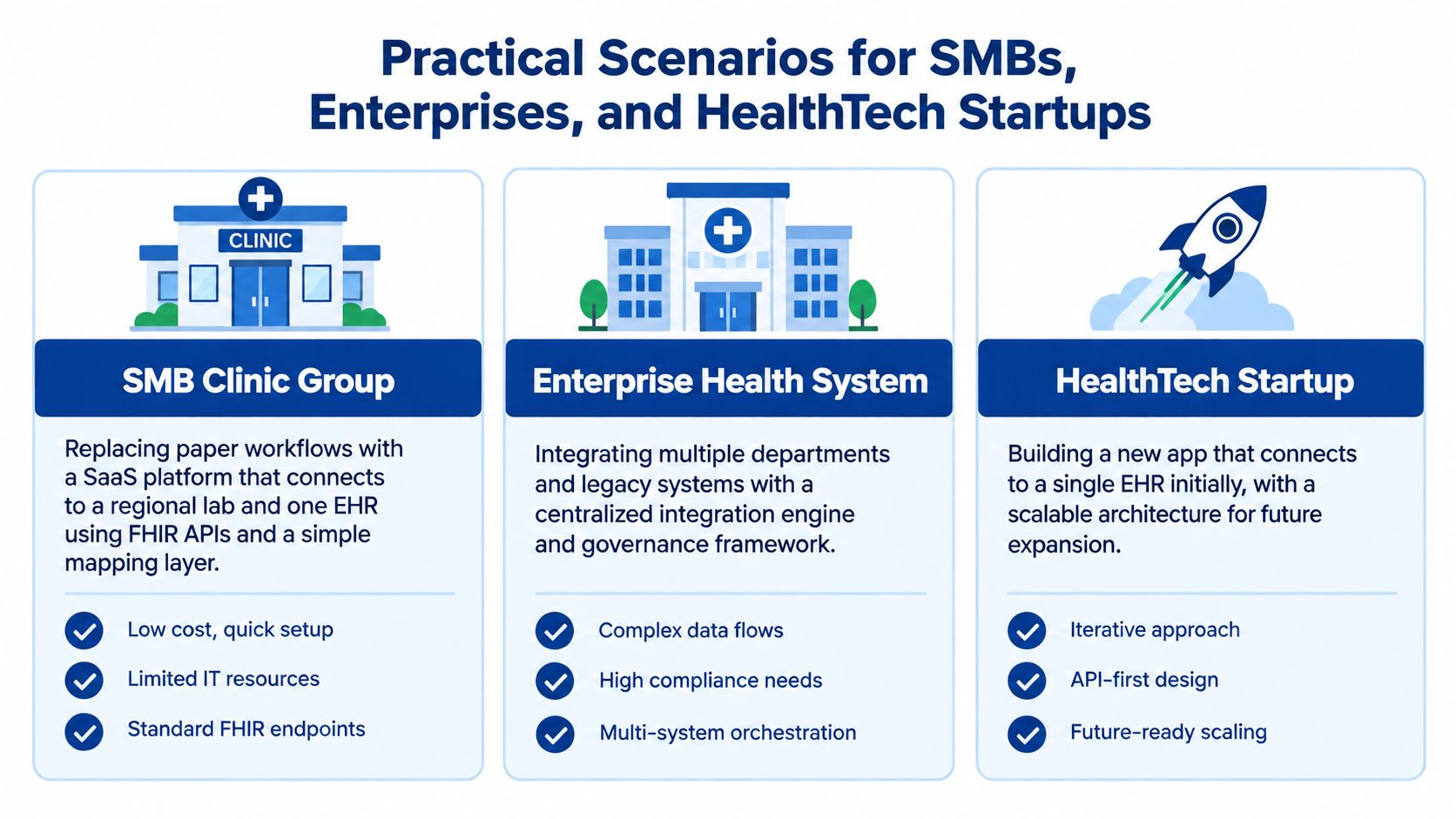 Practical Scenarios for SMBs, Enterprises, and HealthTech Startups

CLINIC

SMB Clinic Group

Replacing paper workflows with a SaaS platform that connects to a regional lab and one EHR using FHIR APIs and a simple mapping layer.

Low cost, quick setup

Limited IT resources

Standard FHIR endpoints

Enterprise Health System

Integrating multiple departments and legacy systems with a centralized integration engine and governance framework.

Complex data flows

High compliance needs

Multi-system orchestration

HealthTech Startup

Building a new app that connects to a single EHR initially, with a scalable architecture for future expansion.

Iterative approach

API-first design

Future-ready scaling